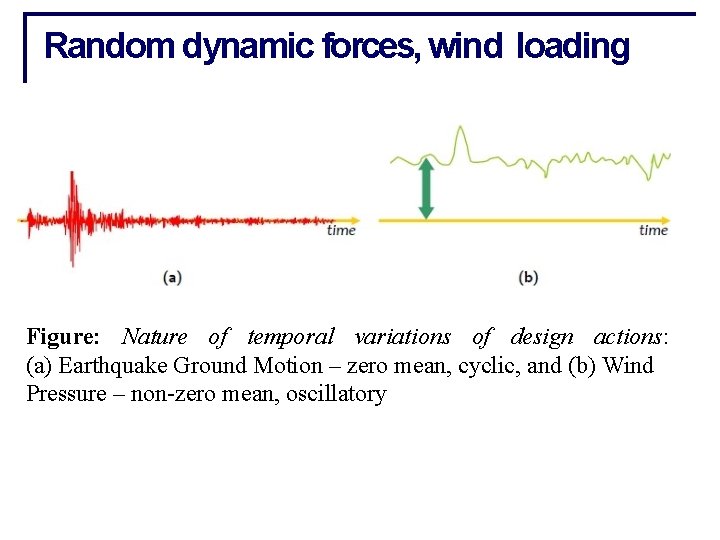 Random dynamic forces, wind loading

time

time

(a)

(b)

Figure: Nature of temporal variations of design actions: (a) Earthquake Ground Motion – zero mean, cyclic, and (b) Wind Pressure – non-zero mean, oscillatory